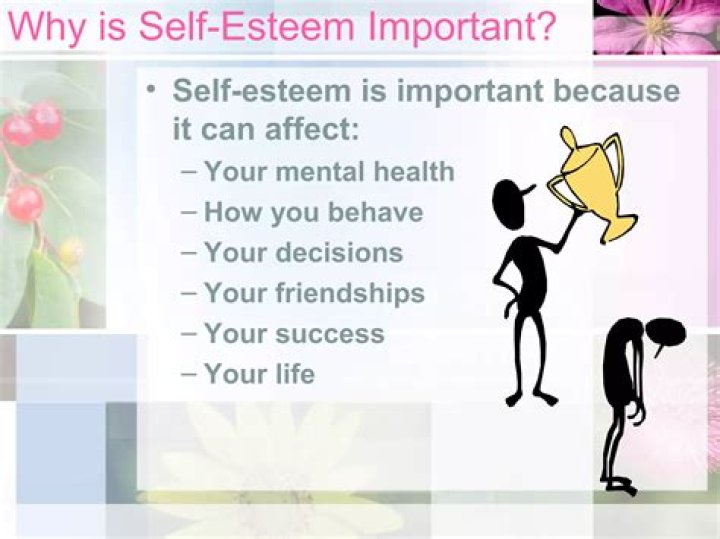 Why is Self-Esteem Important?

• Self-esteem is important because it can affect:
– Your mental health
– How you behave
– Your decisions
– Your friendships
– Your success
– Your life